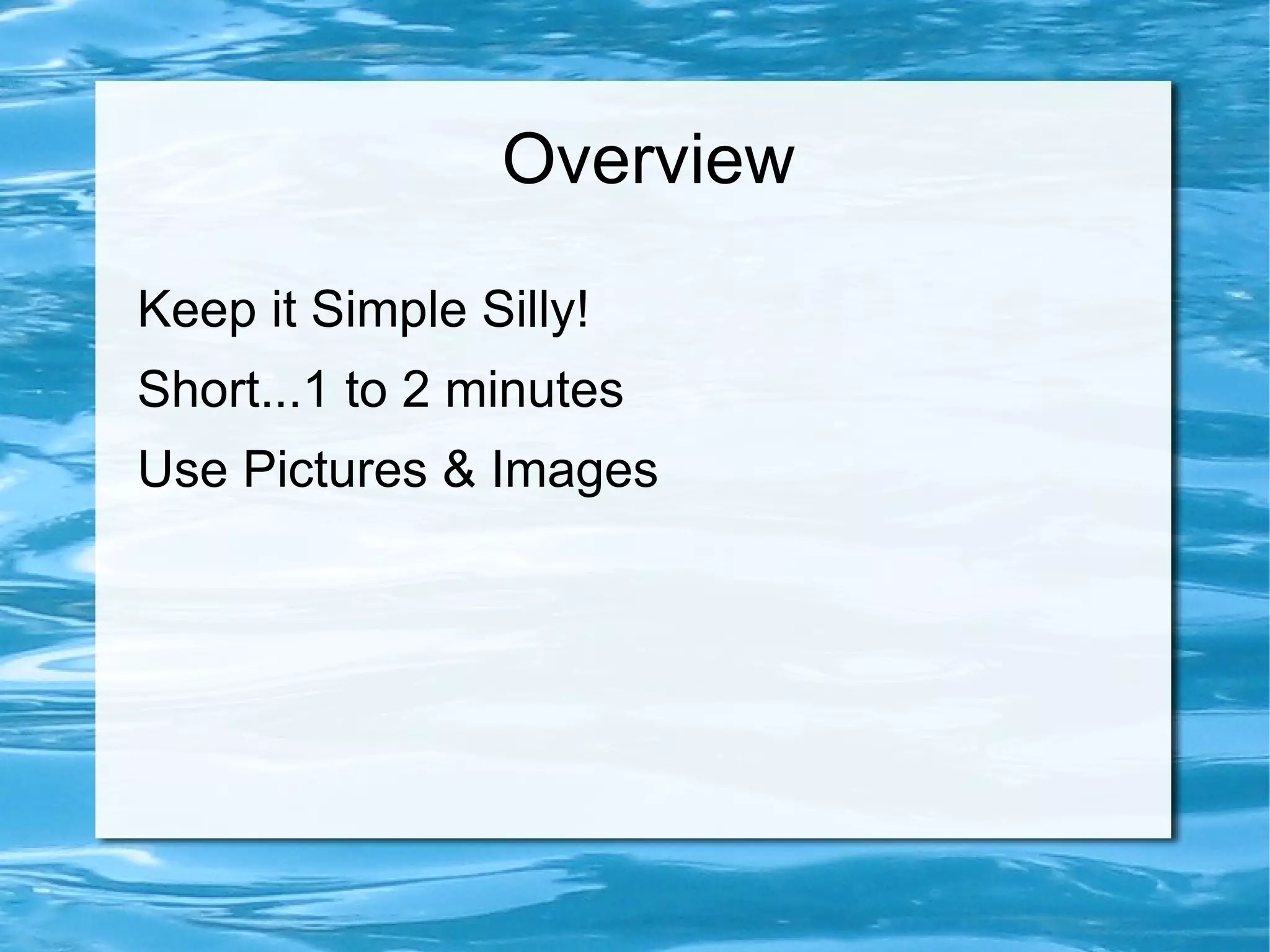 Overview

Keep it Simple Silly!

Short...1 to 2 minutes

Use Pictures & Images